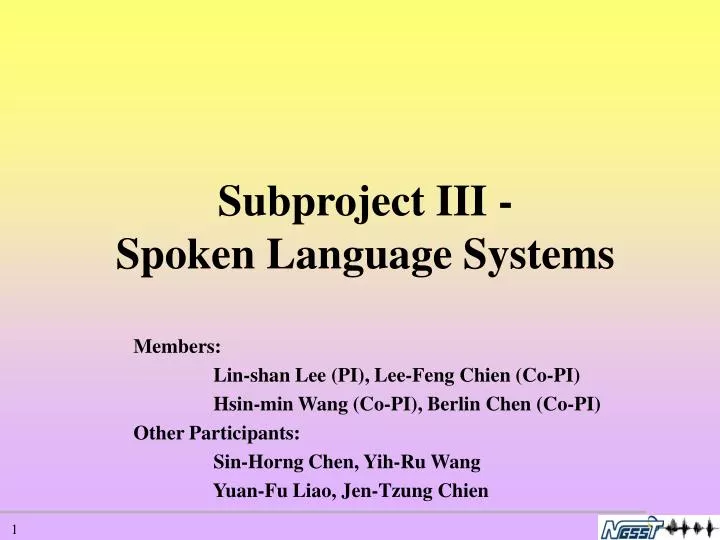 Subproject III -
Spoken Language Systems

Members:
Lin-shan Lee (PI), Lee-Feng Chien (Co-PI)
Hsin-min Wang (Co-PI), Berlin Chen (Co-PI)
Other Participants:
Sin-Horng Chen, Yih-Ru Wang
Yuan-Fu Liao, Jen-Tzung Chien

1

NGSST